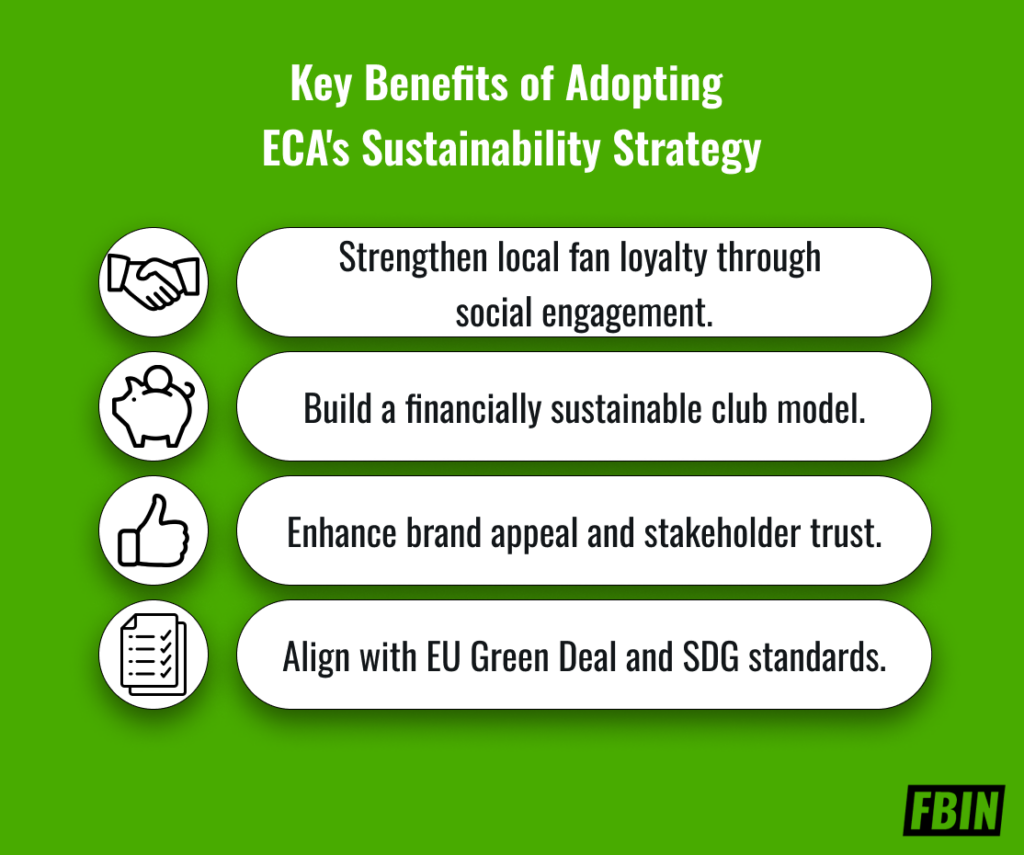 Key Benefits of Adopting ECA's Sustainability Strategy

Strengthen local fan loyalty through social engagement.

Build a financially sustainable club model.

Enhance brand appeal and stakeholder trust.

Align with EU Green Deal and SDG standards.

FBIN